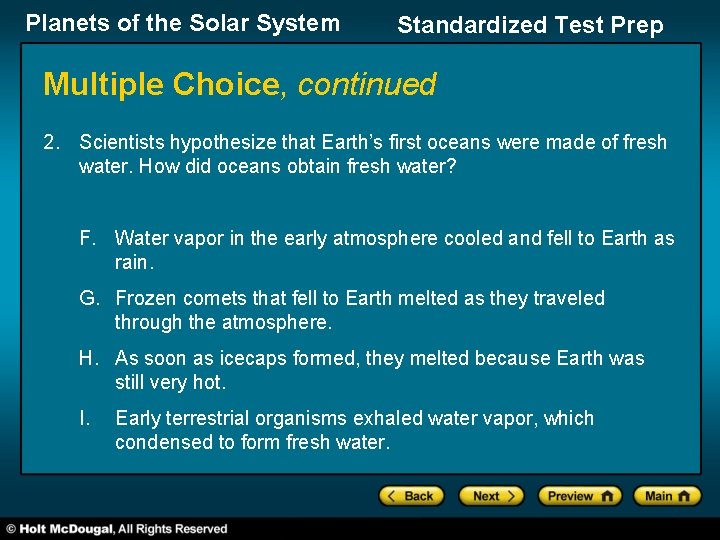 Planets of the Solar System

Standardized Test Prep

Multiple Choice, continued

2. Scientists hypothesize that Earth's first oceans were made of fresh water. How did oceans obtain fresh water?

F. Water vapor in the early atmosphere cooled and fell to Earth as rain.

G. Frozen comets that fell to Earth melted as they traveled through the atmosphere.

H. As soon as icecaps formed, they melted because Earth was still very hot.

I. Early terrestrial organisms exhaled water vapor, which condensed to form fresh water.

Back Next Preview Main

© Holt McDougal, All Rights Reserved